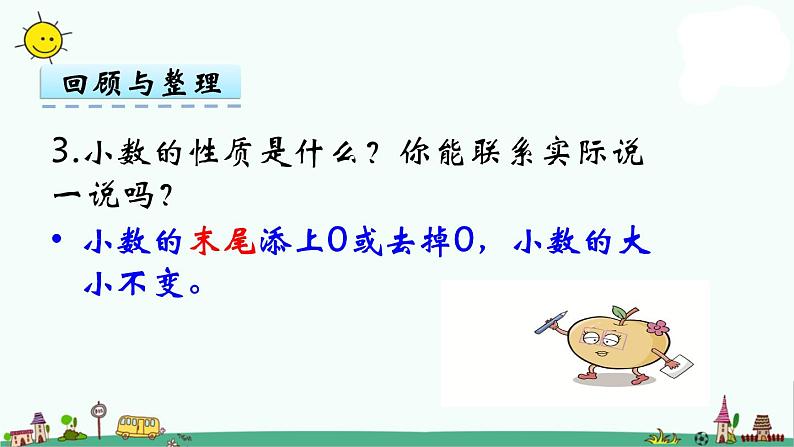 回顾与整理

3.小数的性质是什么？你能联系实际说一说吗？

• 小数的末尾添上0或去掉0，小数的大小不变。